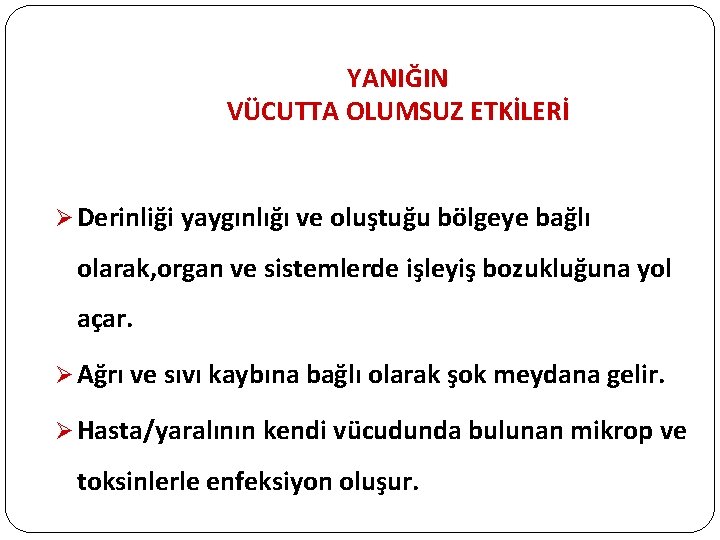 YANIĞIN
VÜCUTTA OLUMSUZ ETKİLERİ

➢ Derinliği yaygınlığı ve oluştuğu bölgeye bağlı olarak,organ ve sistemlerde işleyiş bozukluğuna yol açar.

➢ Ağrı ve sıvı kaybına bağlı olarak şok meydana gelir.

➢ Hasta/yaralının kendi vücudunda bulunan mikrop ve toksinlerle enfeksiyon oluşur.